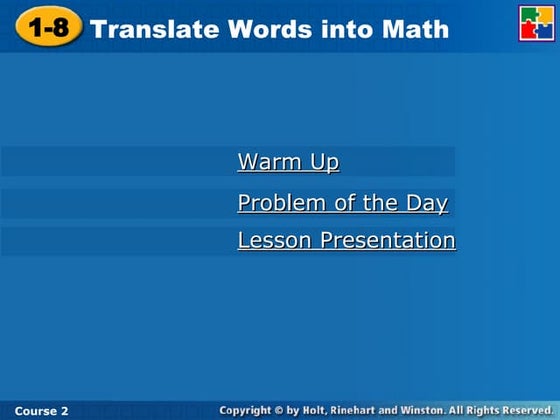 1-8 Translate Words into Math

Warm Up

Problem of the Day

Lesson Presentation

Course 2

Copyright © by Holt, Rinehart and Winston. All Rights Reserved.